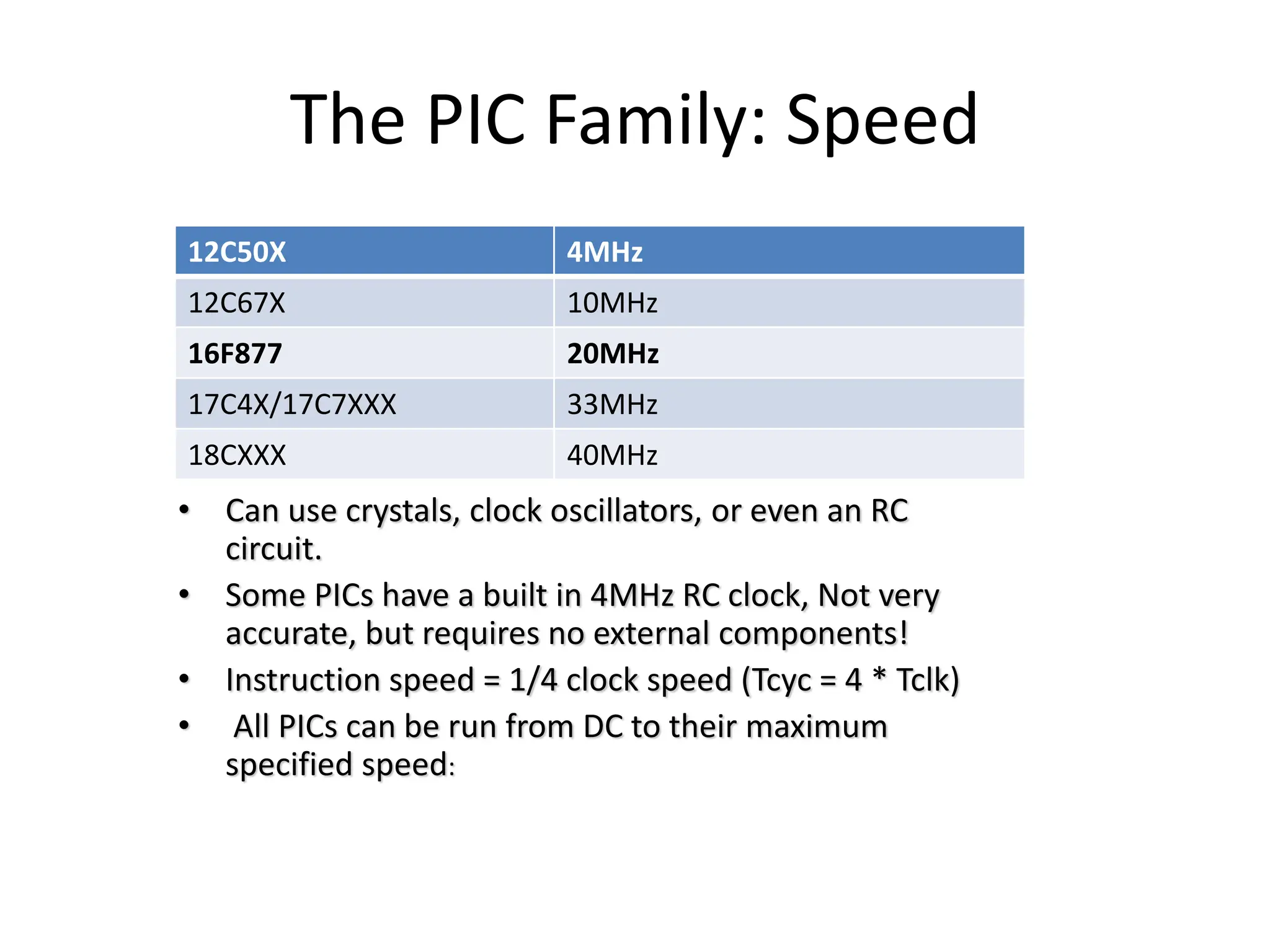 The PIC Family: Speed

| 12C50X | 4MHz |
|---|---|
| 12C67X | 10MHz |
| 16F877 | 20MHz |
| 17C4X/17C7XXX | 33MHz |
| 18CXXX | 40MHz |

• Can use crystals, clock oscillators, or even an RC circuit.

• Some PICs have a built in 4MHz RC clock, Not very accurate, but requires no external components!

• Instruction speed = 1/4 clock speed (Tcyc = 4 * Tclk)

• All PICs can be run from DC to their maximum specified speed: